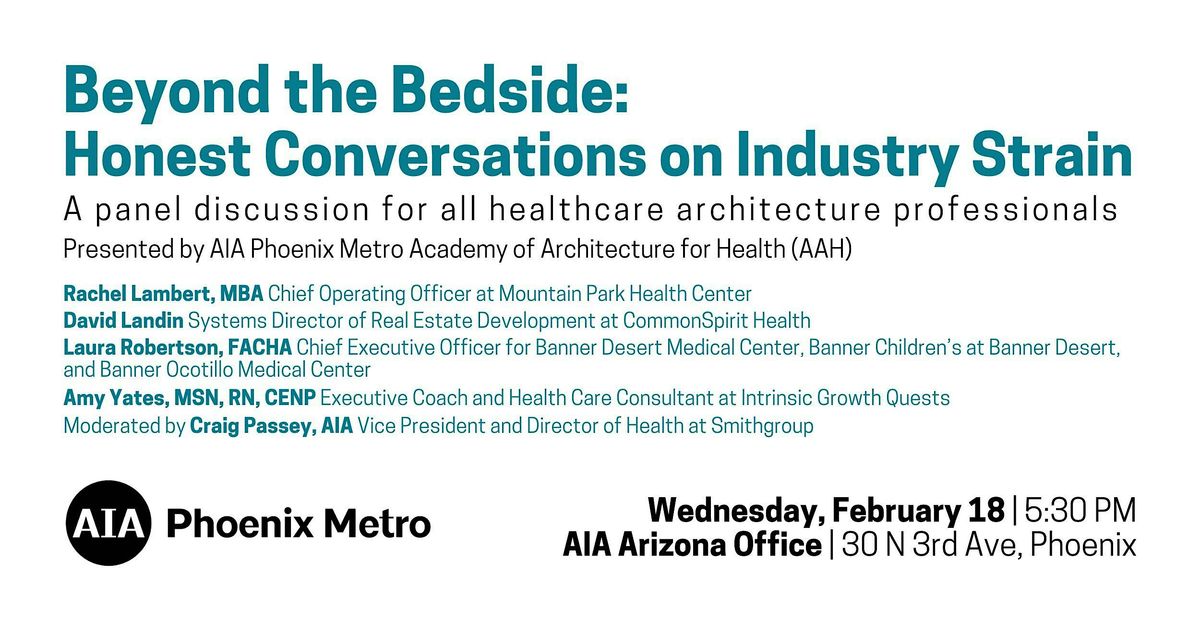 Beyond the Bedside:
Honest Conversations on Industry Strain

A panel discussion for all healthcare architecture professionals

Presented by AIA Phoenix Metro Academy of Architecture for Health (AAH)

Rachel Lambert, MBA Chief Operating Officer at Mountain Park Health Center
David Landin Systems Director of Real Estate Development at CommonSpirit Health
Laura Robertson, FACHA Chief Executive Officer for Banner Desert Medical Center, Banner Children's at Banner Desert, and Banner Ocotillo Medical Center
Amy Yates, MSN, RN, CENP Executive Coach and Health Care Consultant at Intrinsic Growth Quests
Moderated by Craig Passey, AIA Vice President and Director of Health at Smithgroup

AIA Phoenix Metro

Wednesday, February 18 | 5:30 PM
AIA Arizona Office | 30 N 3rd Ave, Phoenix